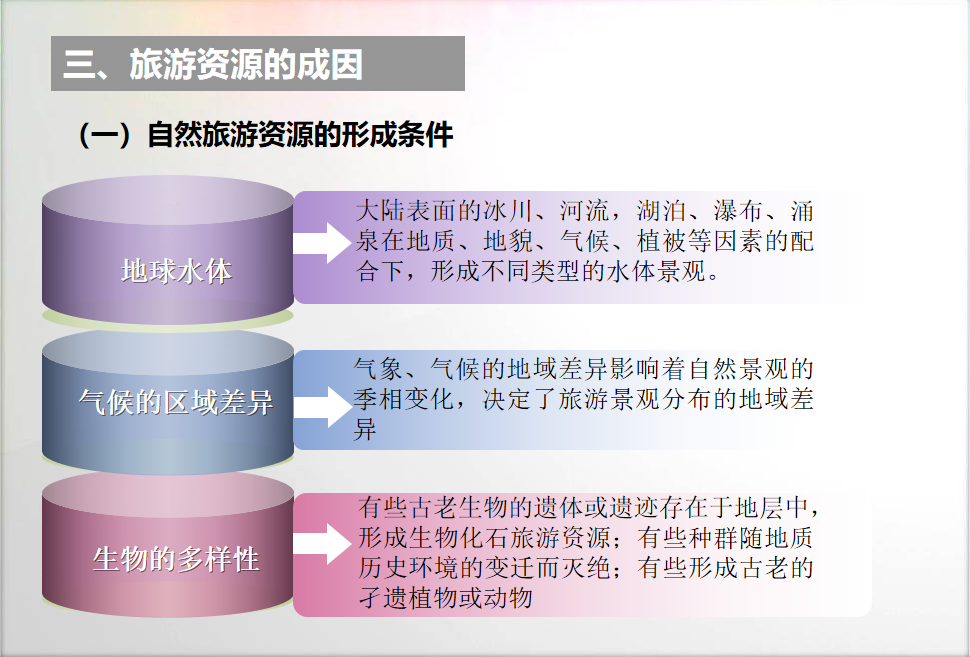 三、旅游资源的成因

（一）自然旅游资源的形成条件

地球水体

大陆表面的冰川、河流，湖泊、瀑布、涌泉在地质、地貌、气候、植被等因素的配合下，形成不同类型的水体景观。

气候的区域差异

气象、气候的地域差异影响着自然景观的季相变化，决定了旅游景观分布的地域差异

生物的多样性

有些古老生物的遗体或遗迹存在于地层中，形成生物化石旅游资源；有些种群随地质历史环境的变迁而灭绝；有些形成古老的孑遗植物或动物